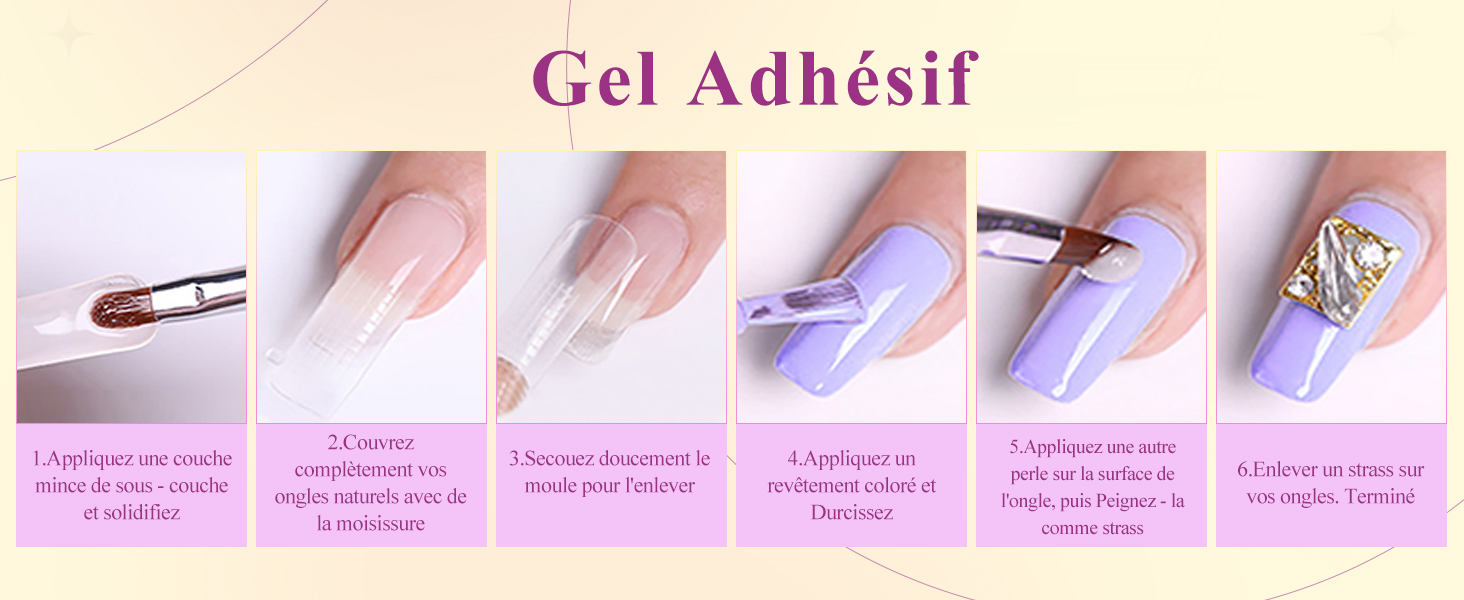 Gel Adhésif

1.Appliquez une couche mince de sous - couche et solidifiez

2.Couvrez complètement vos ongles naturels avec de la moisissure

3.Secouez doucement le moule pour l'enlever

4.Appliquez un revêtement coloré et Durcissez

5.Appliquez une autre perle sur la surface de l'ongle, puis Peignez - la comme strass

6.Enlever un strass sur vos ongles. Terminé